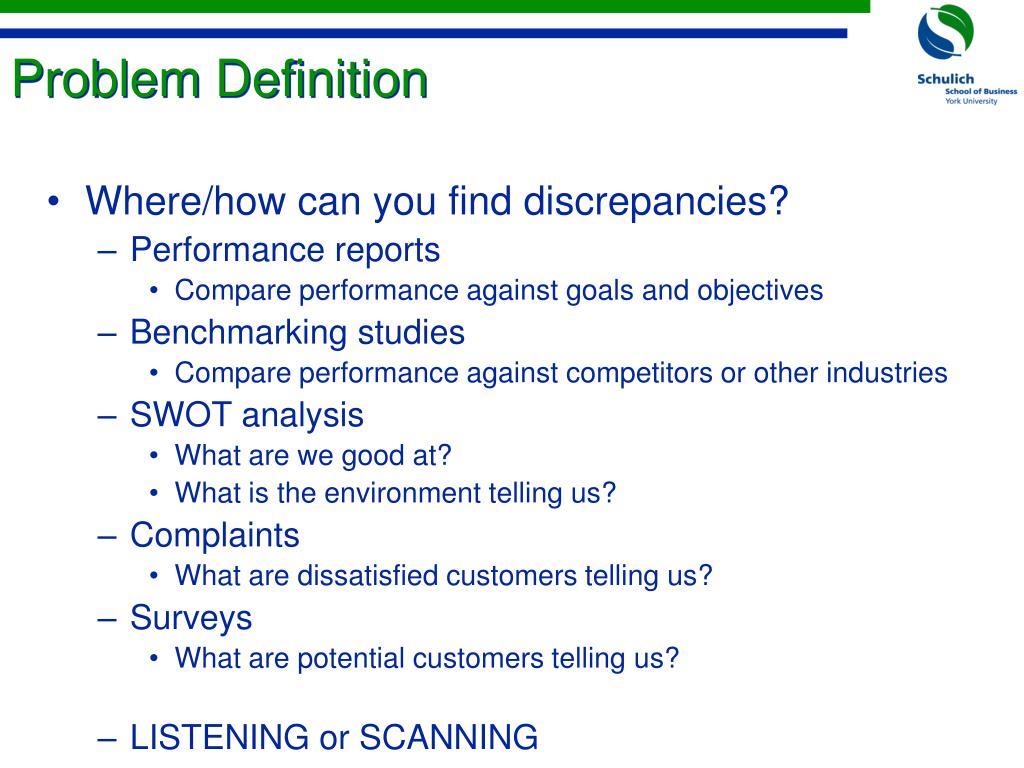 Problem Definition

Schulich
School of Business
York University

• Where/how can you find discrepancies?
– Performance reports
• Compare performance against goals and objectives
– Benchmarking studies
• Compare performance against competitors or other industries
– SWOT analysis
• What are we good at?
• What is the environment telling us?
– Complaints
• What are dissatisfied customers telling us?
– Surveys
• What are potential customers telling us?

– LISTENING or SCANNING